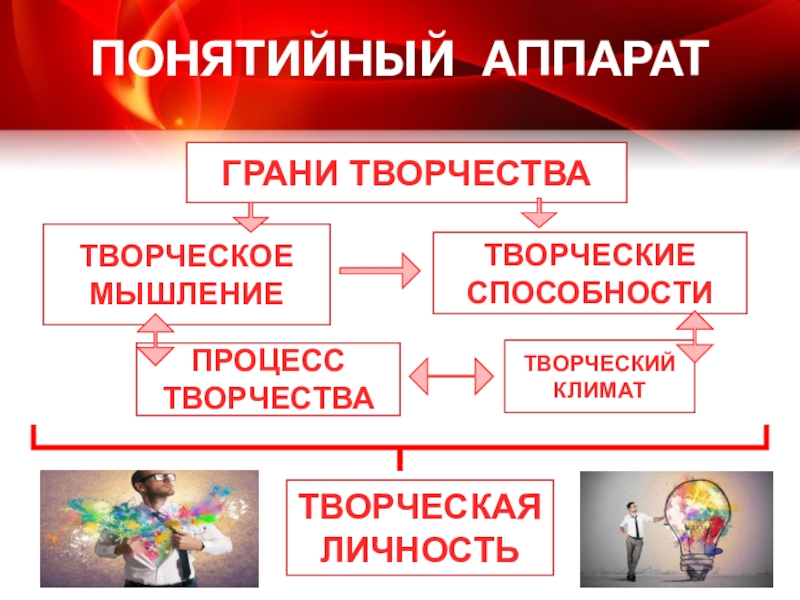 ПОНЯТИЙНЫЙ АППАРАТ

ГРАНИ ТВОРЧЕСТВА

ТВОРЧЕСКОЕ МЫШЛЕНИЕ

ТВОРЧЕСКИЕ СПОСОБНОСТИ

ПРОЦЕСС ТВОРЧЕСТВА

ТВОРЧЕСКИЙ КЛИМАТ

ТВОРЧЕСКАЯ ЛИЧНОСТЬ